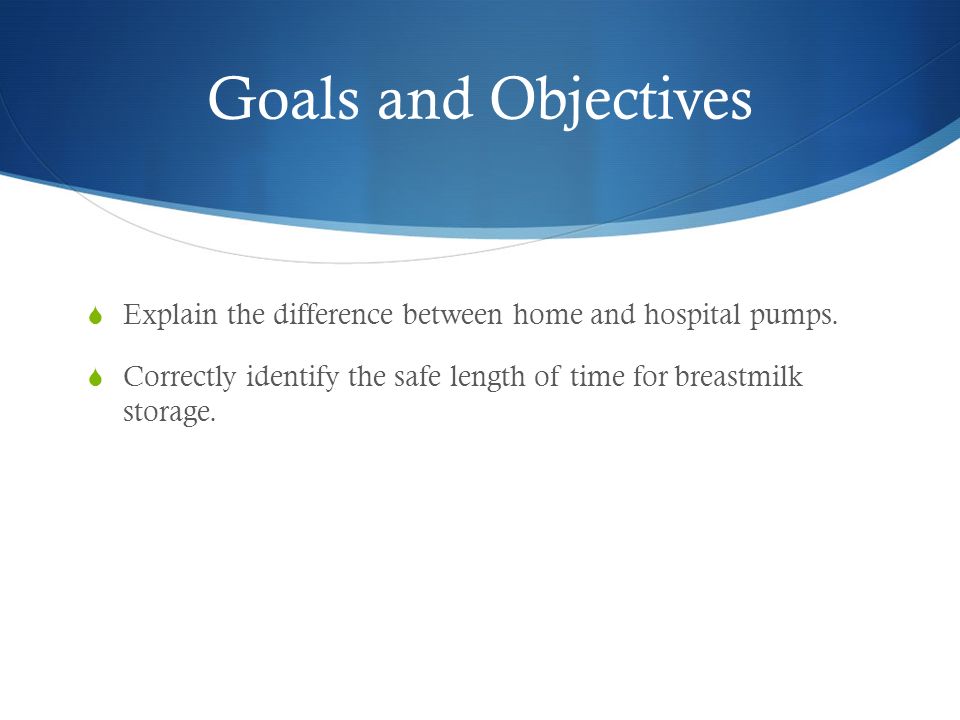 Goals and Objectives

Explain the difference between home and hospital pumps.

Correctly identify the safe length of time for breastmilk storage.